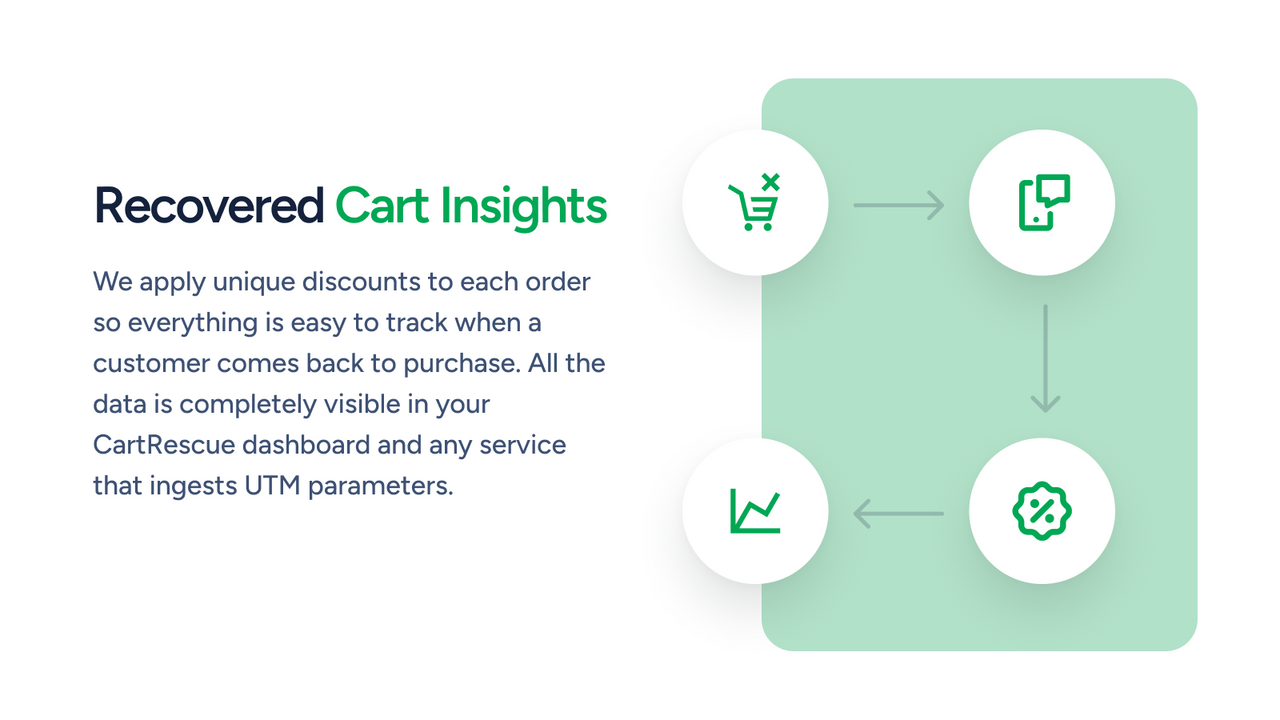 Recovered Cart Insights

We apply unique discounts to each order so everything is easy to track when a customer comes back to purchase. All the data is completely visible in your CartRescue dashboard and any service that ingests UTM parameters.